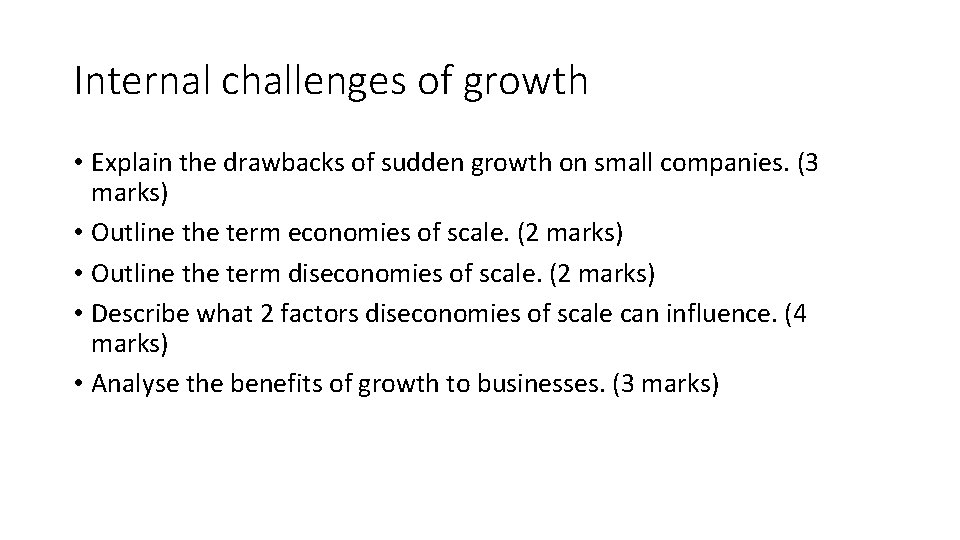 Internal challenges of growth

• Explain the drawbacks of sudden growth on small companies. (3 marks)
• Outline the term economies of scale. (2 marks)
• Outline the term diseconomies of scale. (2 marks)
• Describe what 2 factors diseconomies of scale can influence. (4 marks)
• Analyse the benefits of growth to businesses. (3 marks)